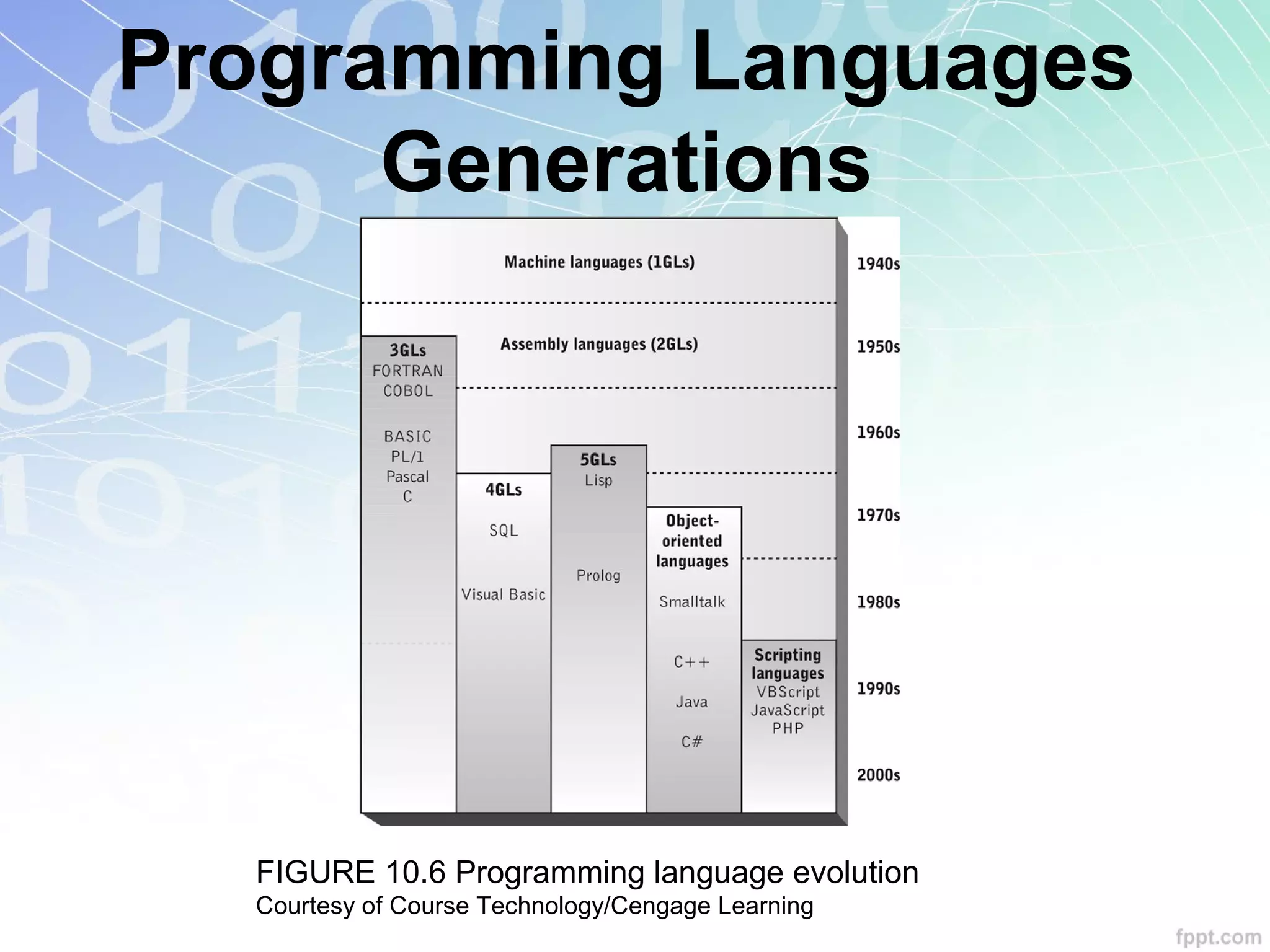 Programming Languages Generations

Machine languages (1GLs)

Assembly languages (2GLs)

3GLs
FORTRAN
COBOL

BASIC
PL/1
Pascal
C

4GLs

SQL

Visual Basic

5GLs
Lisp

Prolog

Object-oriented languages

Smalltalk

C++

Java

C#

Scripting languages
VBScript
JavaScript
PHP

1940s
1950s
1960s
1970s
1980s
1990s
2000s

FIGURE 10.6 Programming language evolution
Courtesy of Course Technology/Cengage Learning

fppt.com